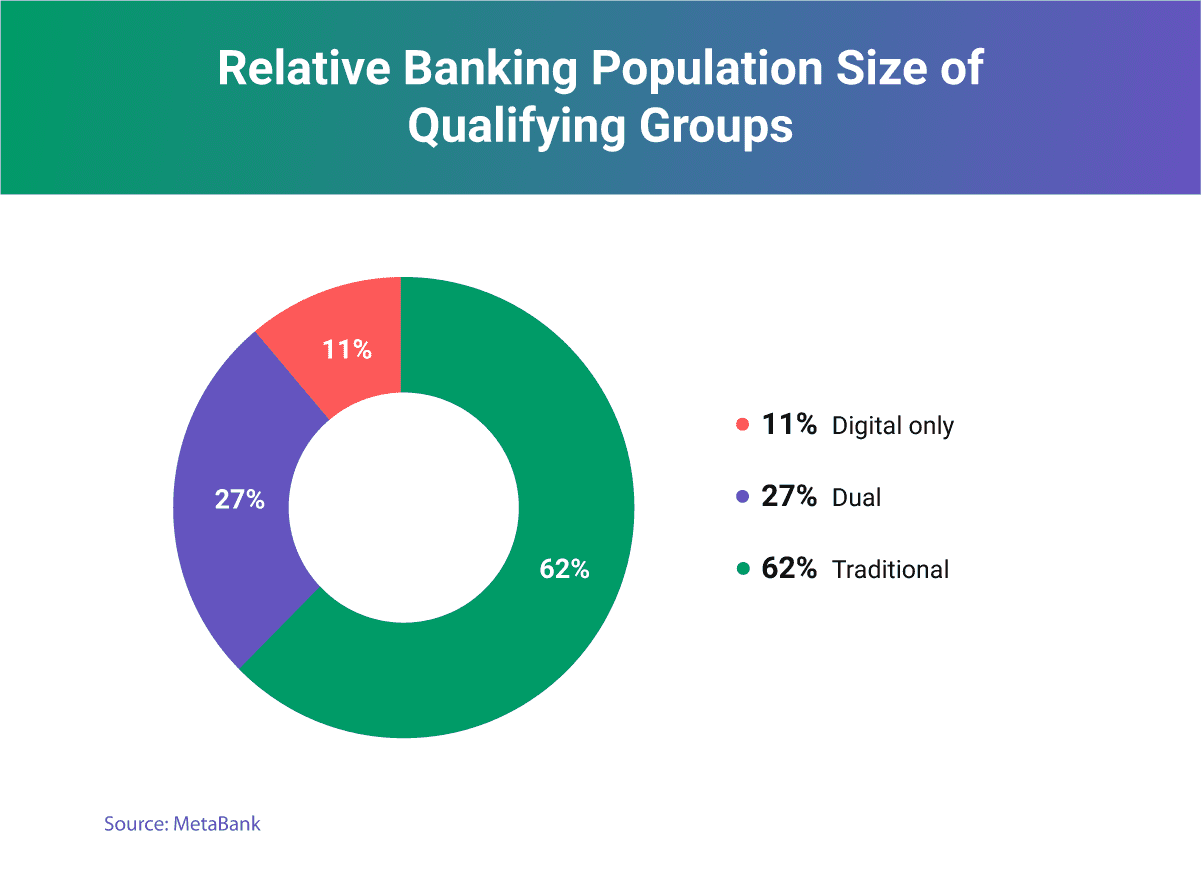 Relative Banking Population Size of Qualifying Groups

11%

27%

62%

11% Digital only

27% Dual

62% Traditional

Source: MetaBank